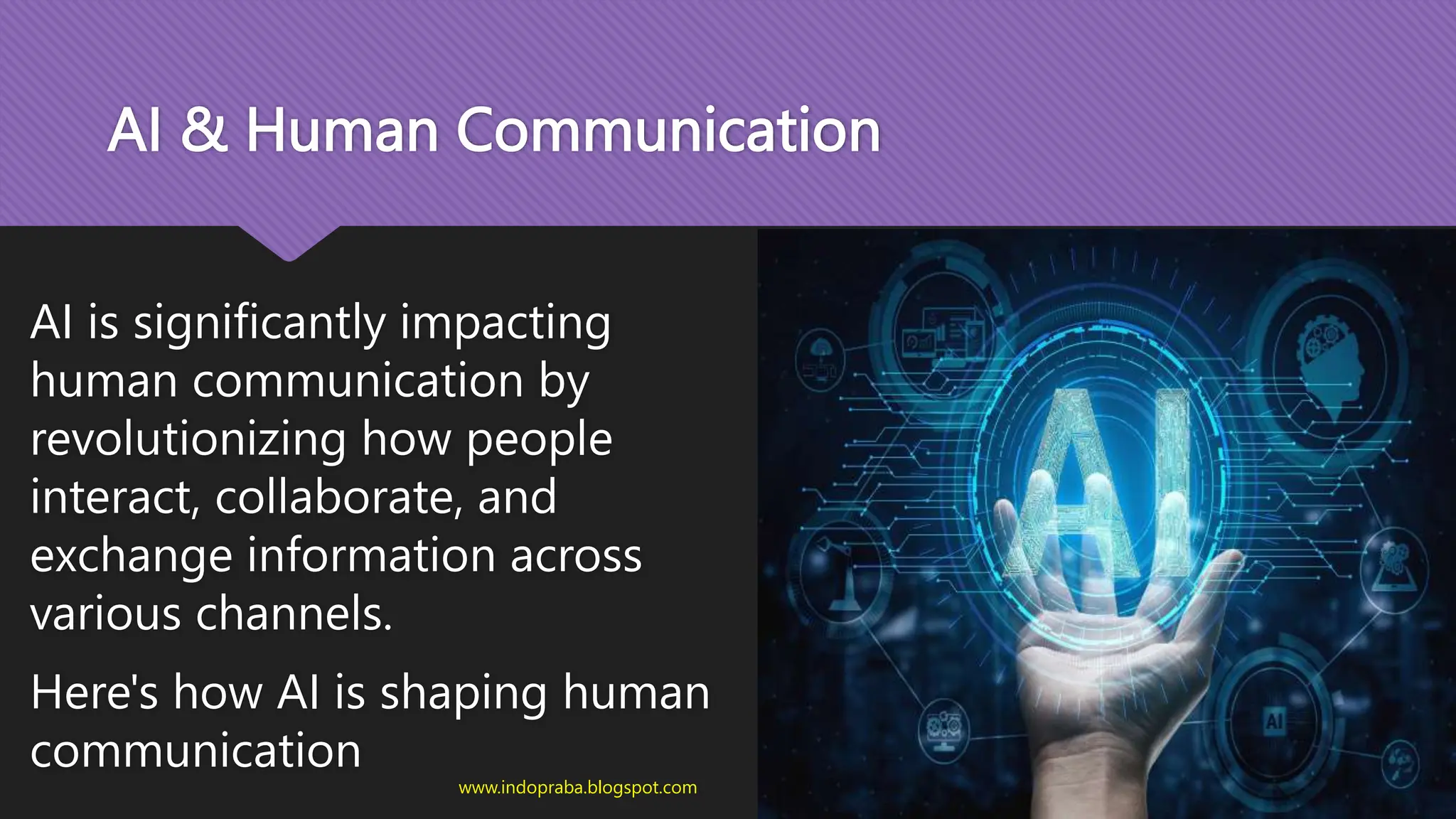 AI & Human Communication

AI is significantly impacting human communication by revolutionizing how people interact, collaborate, and exchange information across various channels.

Here's how AI is shaping human communication

www.indopraba.blogspot.com

AI

AI